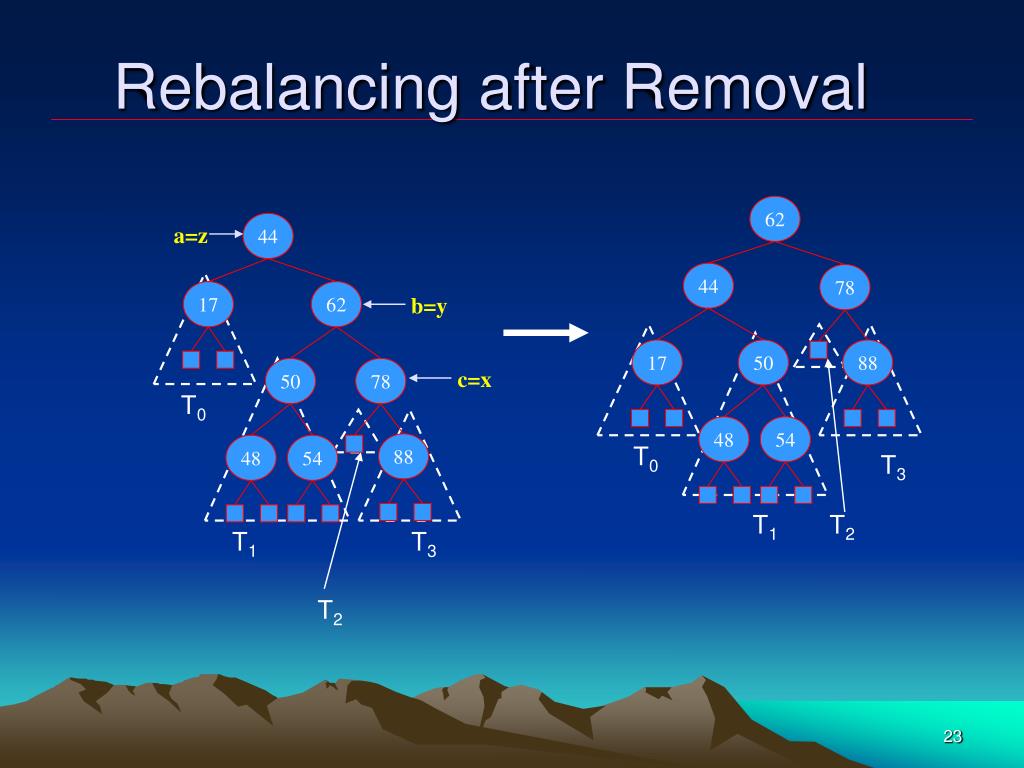 Rebalancing after Removal

a=z
44
17
62
b=y
50
78
c=x
$T_0$
48
54
88
$T_1$
$T_3$
$T_2$

62
44
78
17
50
88
48
54
$T_0$
$T_3$
$T_1$
$T_2$

23